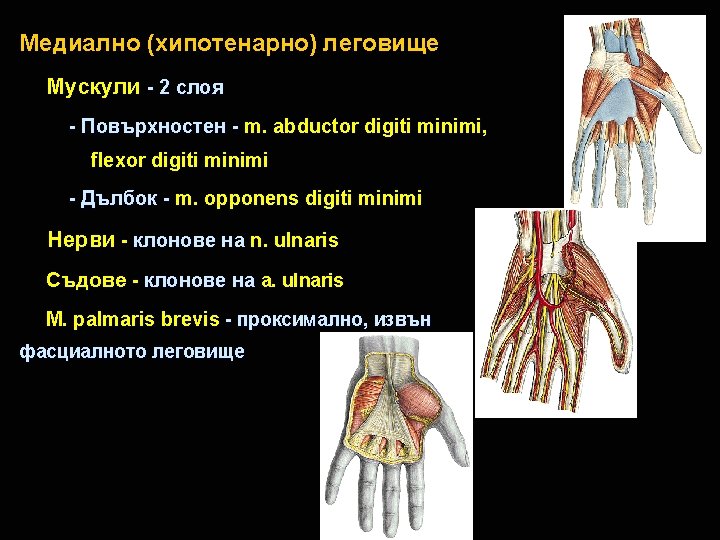 Медиално (хипотенарно) леговище

Мускули - 2 слоя

- Повърхностен - m. abductor digiti minimi, flexor digiti minimi

- Дълбок - m. opponens digiti minimi

Нерви - клонове на n. ulnaris

Съдове - клонове на a. ulnaris

M. palmaris brevis - проксимално, извън фасциалното леговище